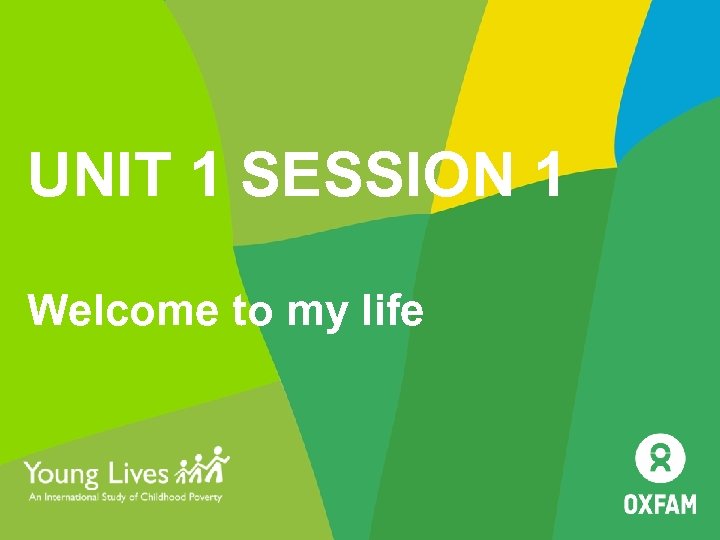 UNIT 1 SESSION 1

Welcome to my life

Young Lives
An International Study of Childhood Poverty

OXFAM